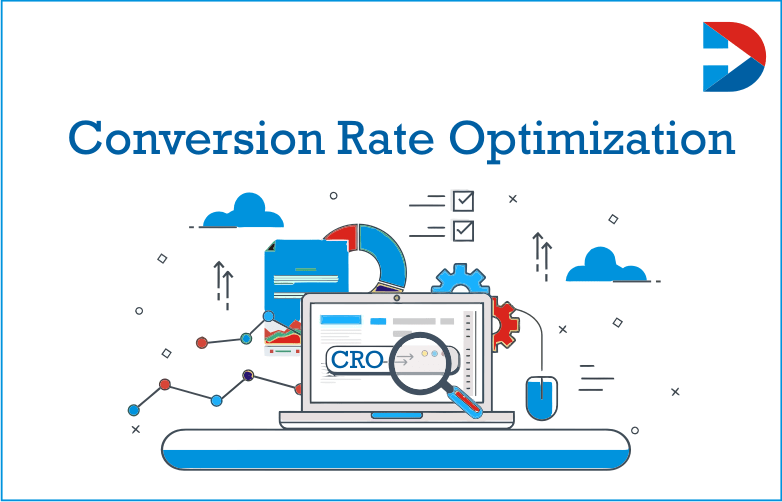 Conversion Rate Optimization

CRO